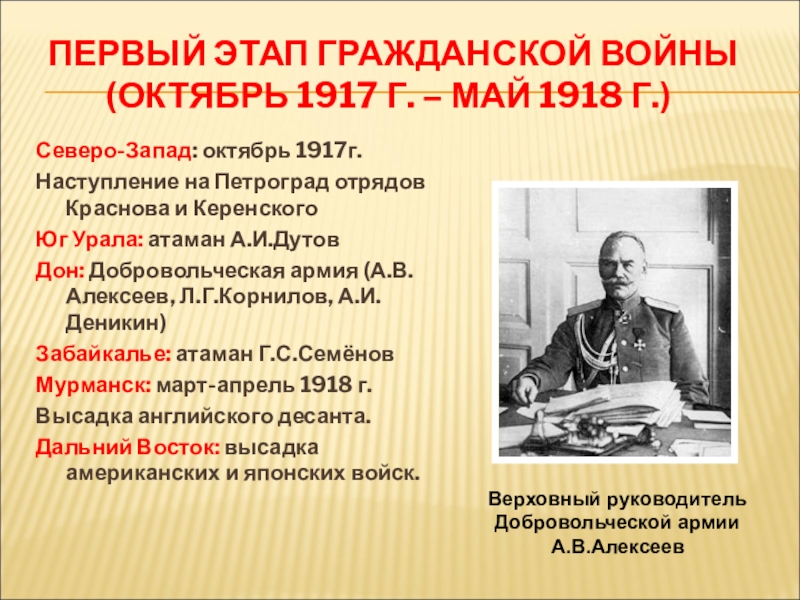 ПЕРВЫЙ ЭТАП ГРАЖДАНСКОЙ ВОЙНЫ (ОКТЯБРЬ 1917 Г. – МАЙ 1918 Г.)

Северо-Запад: октябрь 1917г.

Наступление на Петроград отрядов Краснова и Керенского

Юг Урала: атаман А.И.Дутов

Дон: Добровольческая армия (А.В. Алексеев, Л.Г.Корнилов, А.И. Деникин)

Забайкалье: атаман Г.С.Семёнов

Мурманск: март-апрель 1918 г.

Высадка английского десанта.

Дальний Восток: высадка американских и японских войск.

Верховный руководитель Добровольческой армии А.В.Алексеев